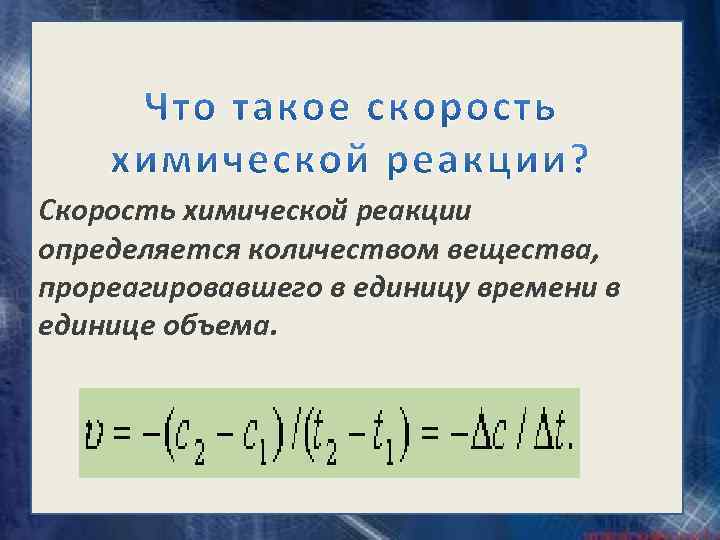 Что такое скорость химической реакции?

Скорость химической реакции определяется количеством вещества, прореагировавшего в единицу времени в единице объема.

$v = -(c_2 - c_1)/(t_2 - t_1) = -\Delta c / \Delta t.$